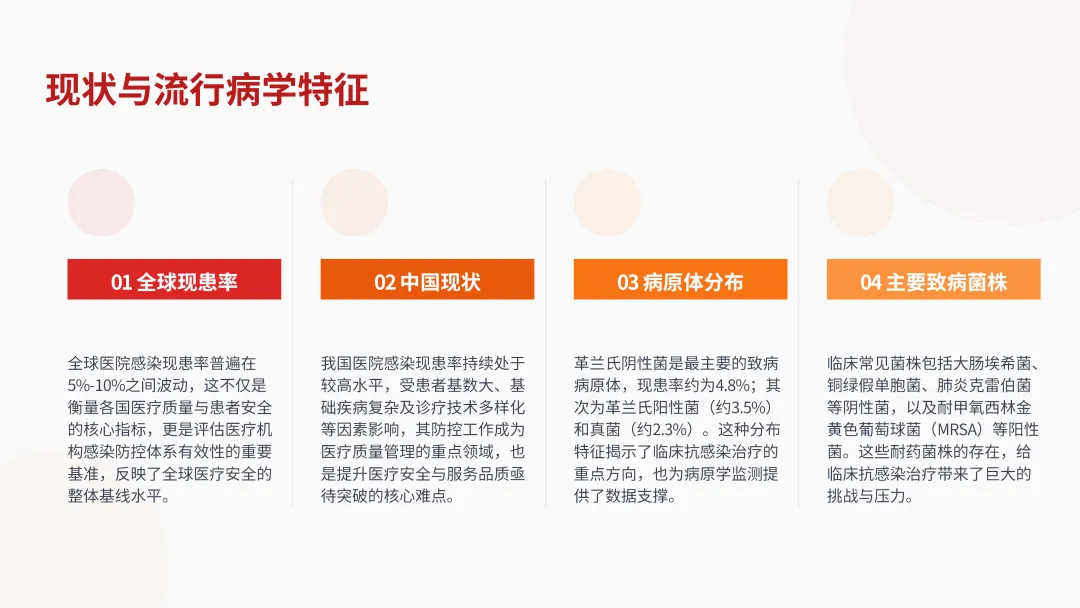 现状与流行病学特征

01 全球现患率

全球医院感染现患率普遍在5%-10%之间波动，这不仅是衡量各国医疗质量与患者安全的核心指标，更是评估医疗机构感染防控体系有效性的重要基准，反映了全球医疗安全的整体基线水平。

02 中国现状

我国医院感染现患率持续处于较高水平，受患者基数大、基础疾病复杂及诊疗技术多样化等因素影响，其防控工作成为医疗质量管理的重点领域，也是提升医疗安全与服务品质亟待突破的核心难点。

03 病原体分布

革兰氏阴性菌是最主要的致病病原体，现患率约为4.8%；其次为革兰氏阳性菌（约3.5%）和真菌（约2.3%）。这种分布特征揭示了临床抗感染治疗的重点方向，也为病原学监测提供了数据支撑。

04 主要致病菌株

临床常见菌株包括大肠埃希菌、铜绿假单胞菌、肺炎克雷伯菌等阴性菌，以及耐甲氧西林金黄色葡萄球菌（MRSA）等阳性菌。这些耐药菌株的存在，给临床抗感染治疗带来了巨大的挑战与压力。